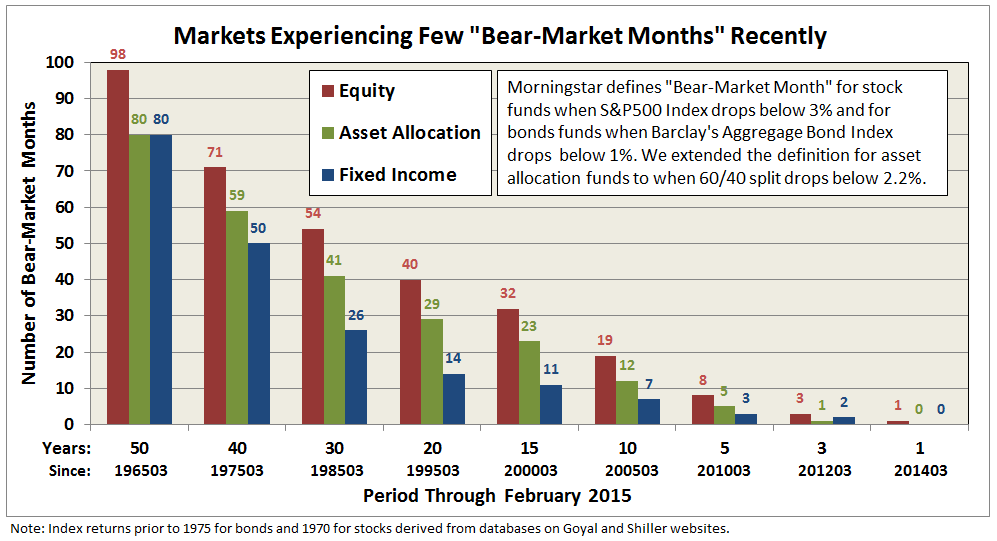 Markets Experiencing Few "Bear-Market Months" Recently

Equity
Asset Allocation
Fixed Income

Morningstar defines "Bear-Market Month" for stock funds when S&P500 Index drops below 3% and for bonds funds when Barclay's Aggregage Bond Index drops below 1%. We extended the definition for asset allocation funds to when 60/40 split drops below 2.2%.

Number of Bear-Market Months

100
90
80
70
60
50
40
30
20
10
0

98 80 80
71 59 50
54 41 26
40 29 14
32 23 11
19 12 7
8 5 3
3 1 2
1 0 0

| Years: | 50 | 40 | 30 | 20 | 15 | 10 | 5 | 3 | 1 |
|---|---|---|---|---|---|---|---|---|---|
| Since: | 196503 | 197503 | 198503 | 199503 | 200003 | 200503 | 201003 | 201203 | 201403 |

Period Through February 2015

Note: Index returns prior to 1975 for bonds and 1970 for stocks derived from databases on Goyal and Shiller websites.